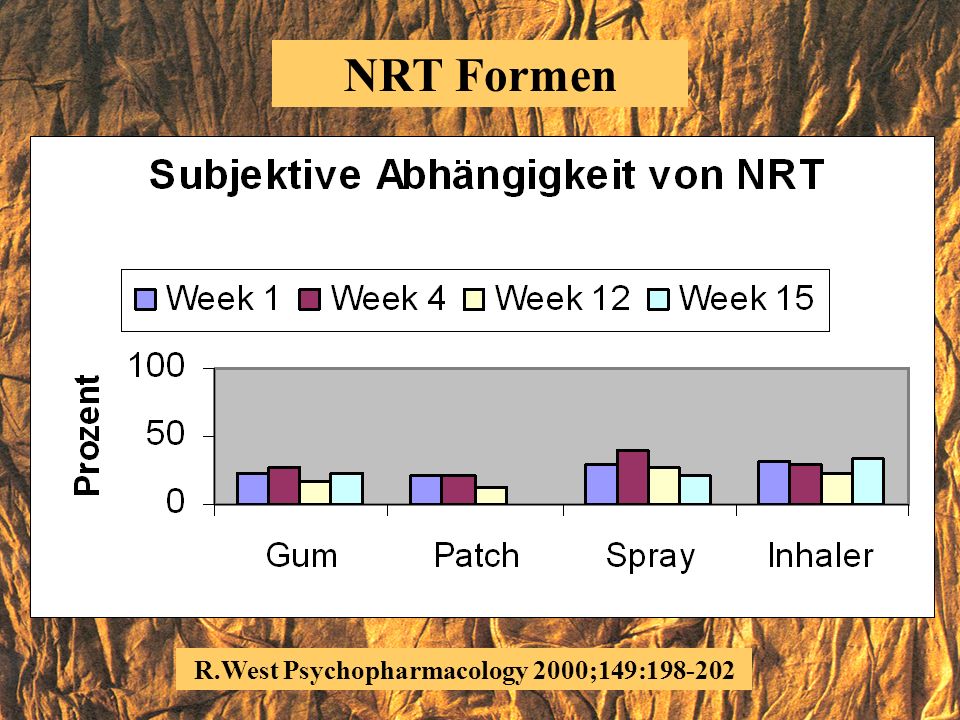 NRT Formen

Subjektive Abhängigkeit von NRT

Week 1 Week 4 Week 12 Week 15

Prozent

100

50

0

Gum Patch Spray Inhaler

R.West Psychopharmacology 2000;149:198-202